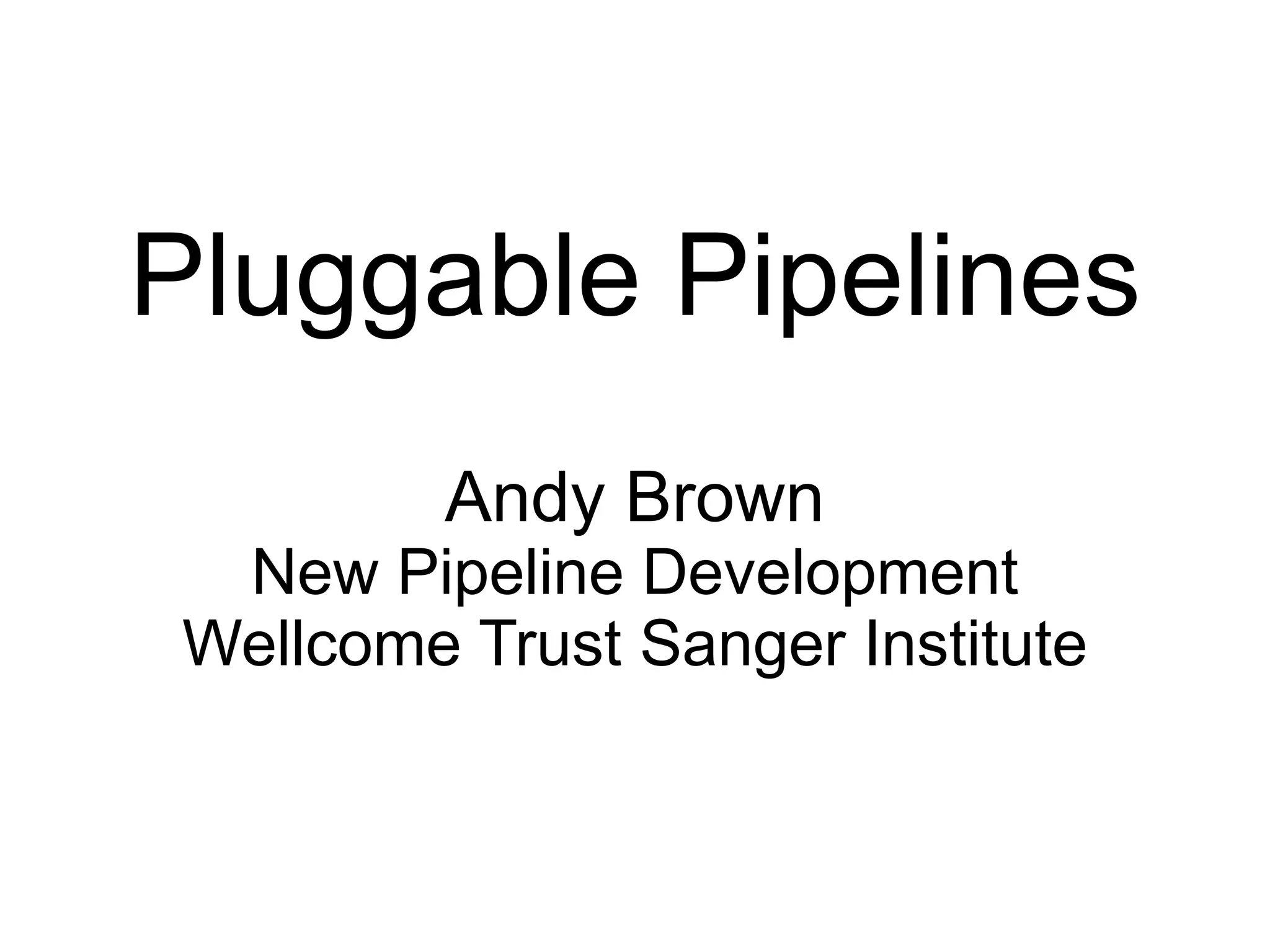 Pluggable Pipelines

Andy Brown
New Pipeline Development
Wellcome Trust Sanger Institute